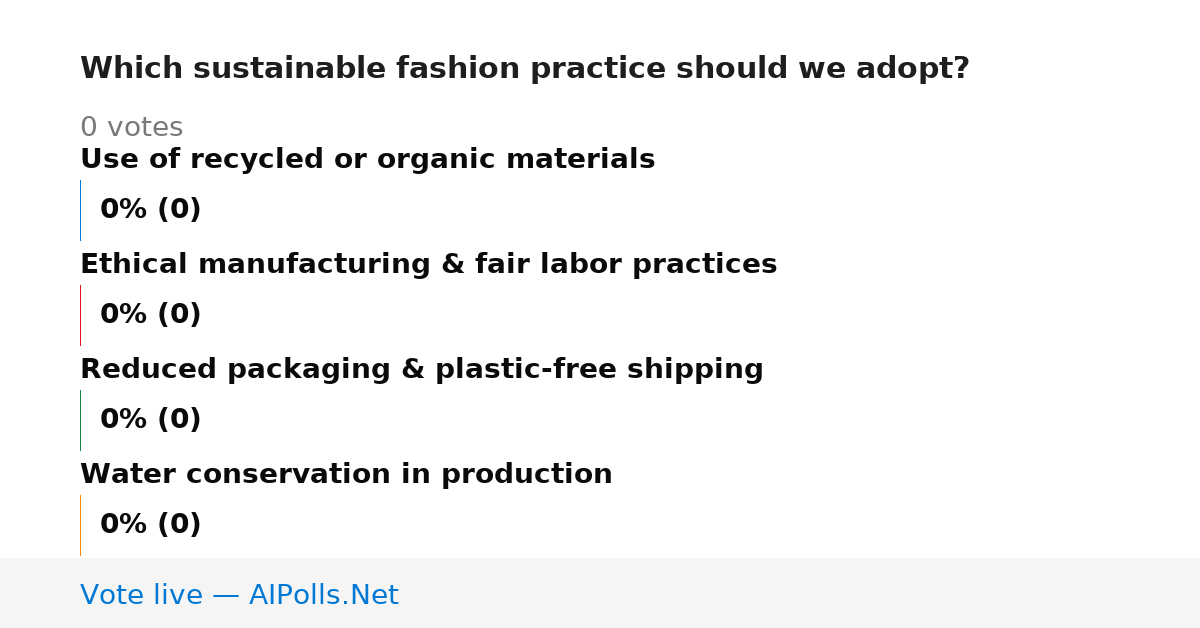 Which sustainable fashion practice should we adopt?

0 votes

Use of recycled or organic materials

0% (0)

Ethical manufacturing & fair labor practices

0% (0)

Reduced packaging & plastic-free shipping

0% (0)

Water conservation in production

0% (0)

Vote live — AIPolls.Net